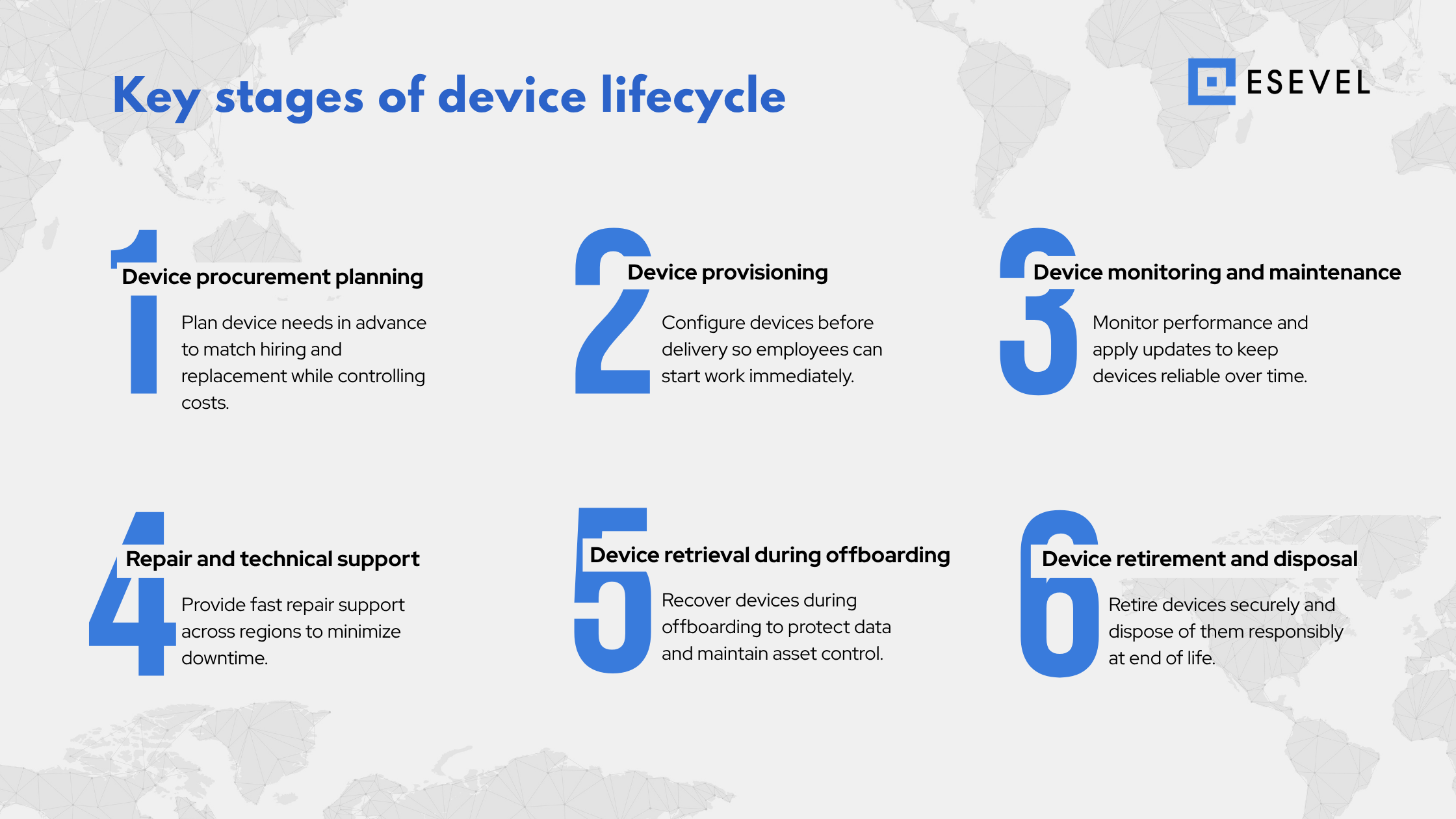 Key stages of device lifecycle

ESEVEL

1
Device procurement planning

Plan device needs in advance to match hiring and replacement while controlling costs.

2
Device provisioning

Configure devices before delivery so employees can start work immediately.

3
Device monitoring and maintenance

Monitor performance and apply updates to keep devices reliable over time.

4
Repair and technical support

Provide fast repair support across regions to minimize downtime.

5
Device retrieval during offboarding

Recover devices during offboarding to protect data and maintain asset control.

6
Device retirement and disposal

Retire devices securely and dispose of them responsibly at end of life.